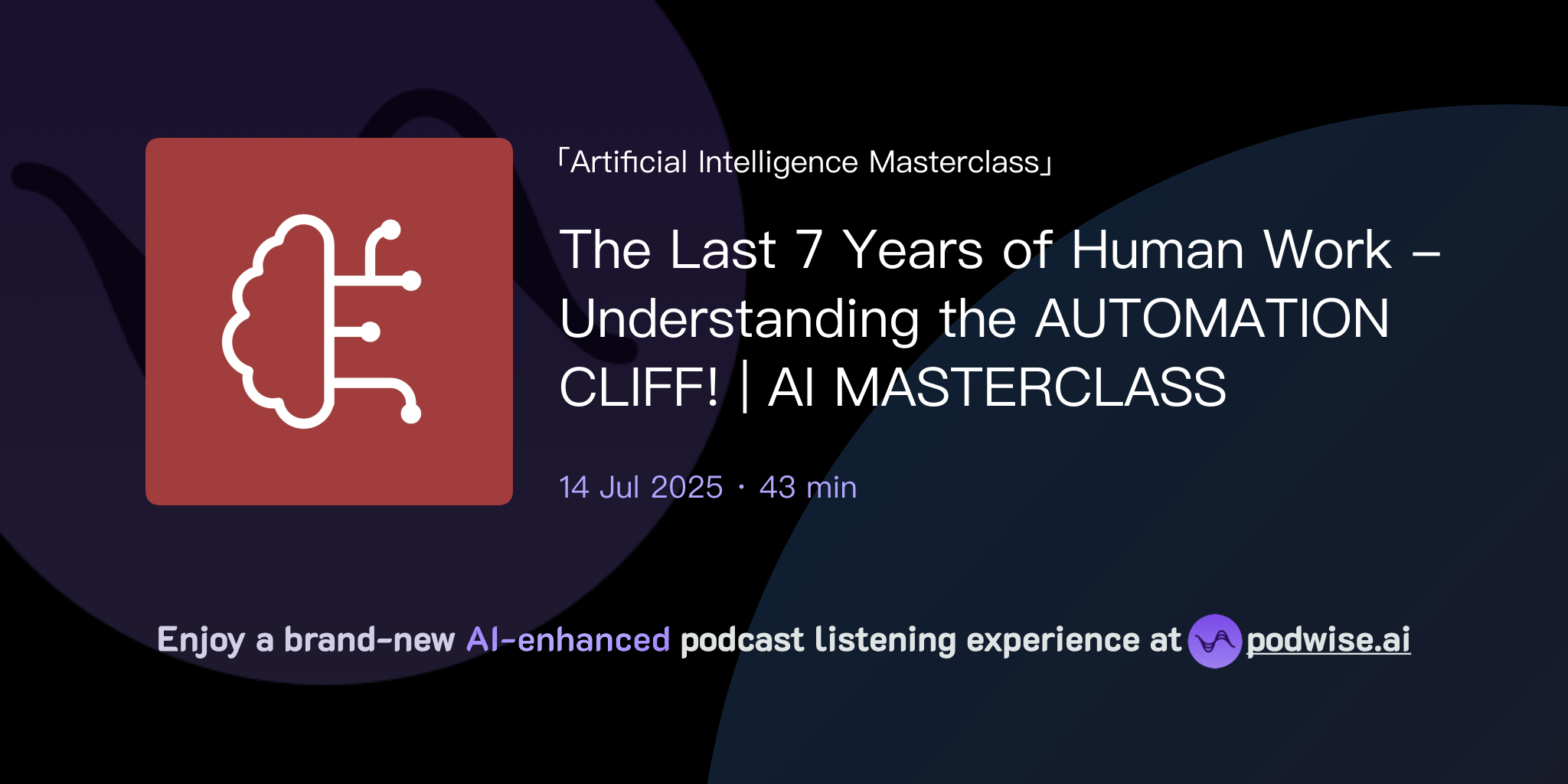 「Artificial Intelligence Masterclass」

The Last 7 Years of Human Work – Understanding the AUTOMATION CLIFF! | AI MASTERCLASS

14 Jul 2025 · 43 min

Enjoy a brand-new AI-enhanced podcast listening experience at podwise.ai